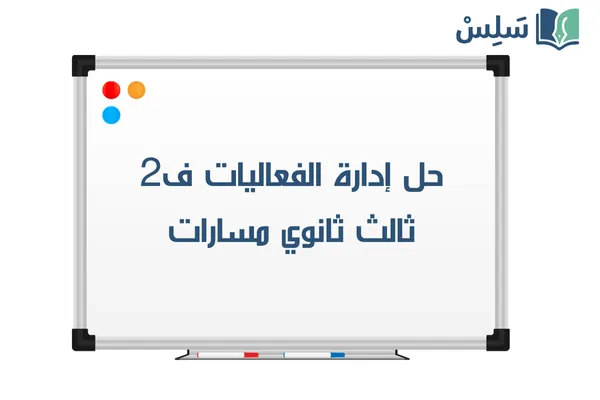 سَلِسْ

حل إدارة الفعاليات ف2
ثالث ثانوي مسارات